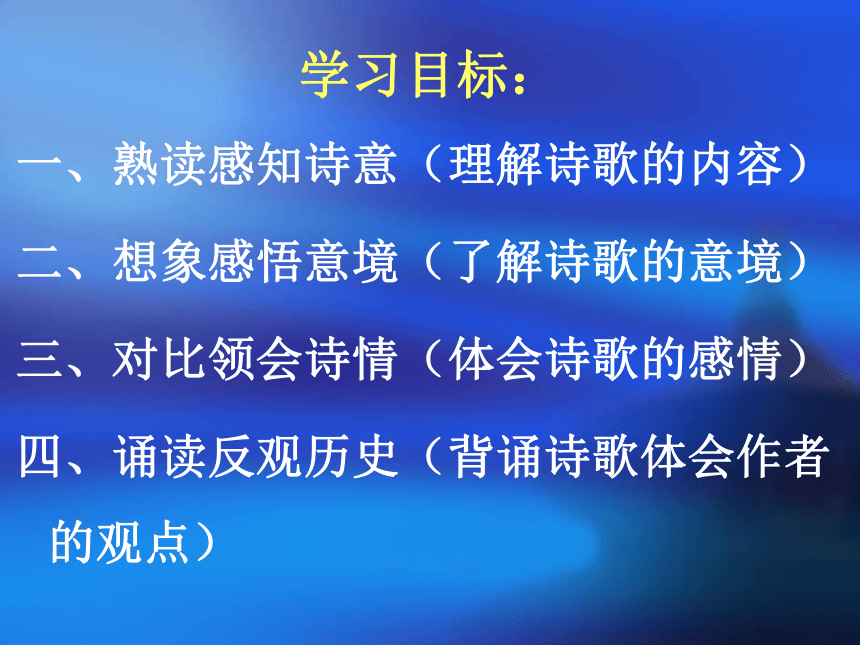 学习目标：

一、熟读感知诗意（理解诗歌的内容）

二、想象感悟意境（了解诗歌的意境）

三、对比领会诗情（体会诗歌的感情）

四、诵读反观历史（背诵诗歌体会作者的观点）